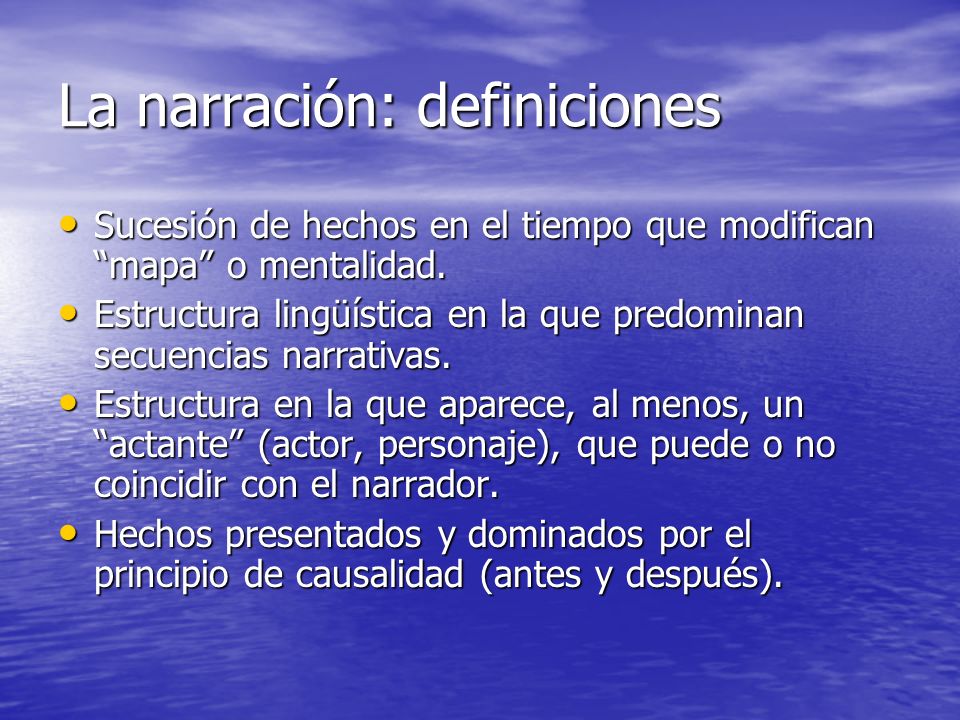 La narración: definiciones

• Sucesión de hechos en el tiempo que modifican “mapa” o mentalidad.
• Estructura lingüística en la que predominan secuencias narrativas.
• Estructura en la que aparece, al menos, un “actante” (actor, personaje), que puede o no coincidir con el narrador.
• Hechos presentados y dominados por el principio de causalidad (antes y después).